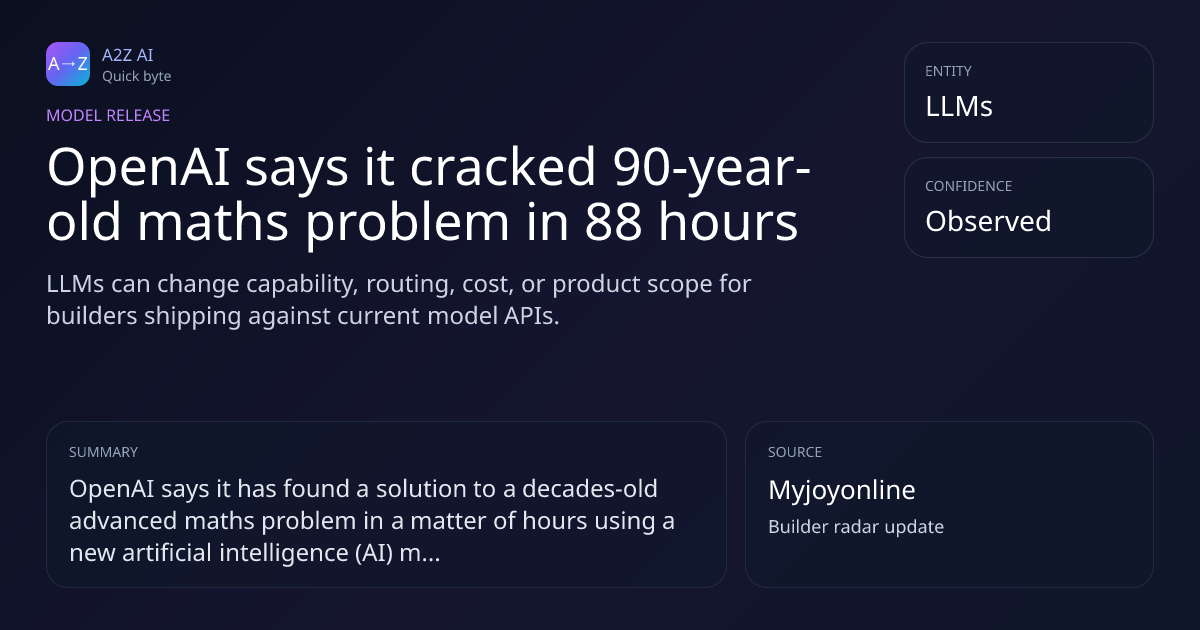 A→Z

A2Z AI
Quick byte

MODEL RELEASE

OpenAI says it cracked 90-year-old maths problem in 88 hours

LLMs can change capability, routing, cost, or product scope for builders shipping against current model APIs.

ENTITY
LLMs

CONFIDENCE
Observed

SUMMARY
OpenAI says it has found a solution to a decades-old advanced maths problem in a matter of hours using a new artificial intelligence (AI) m...

SOURCE
Myjoyonline
Builder radar update